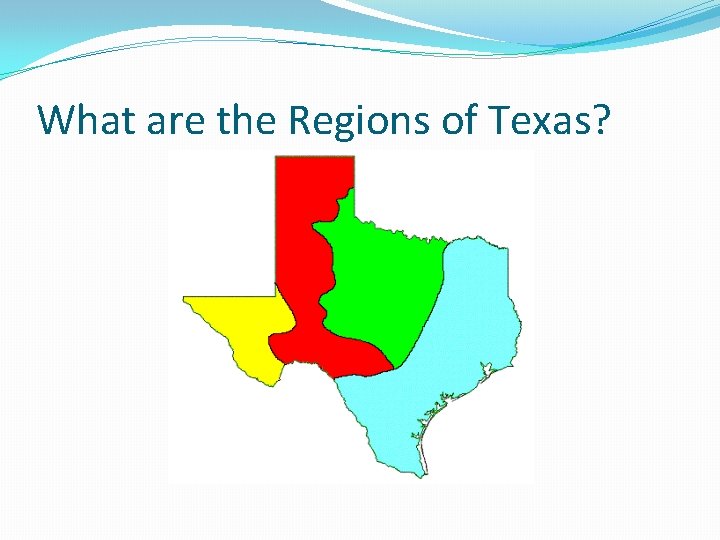 What are the Regions of Texas?